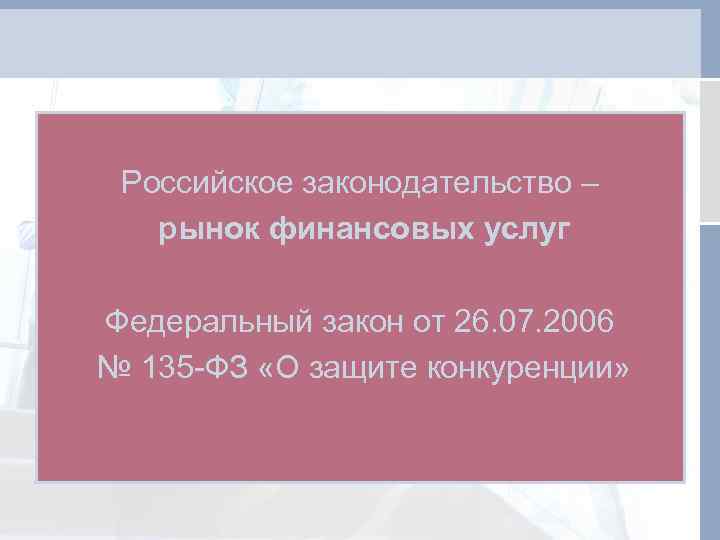 Российское законодательство –
рынок финансовых услуг

Федеральный закон от 26.07.2006
№ 135-ФЗ «О защите конкуренции»